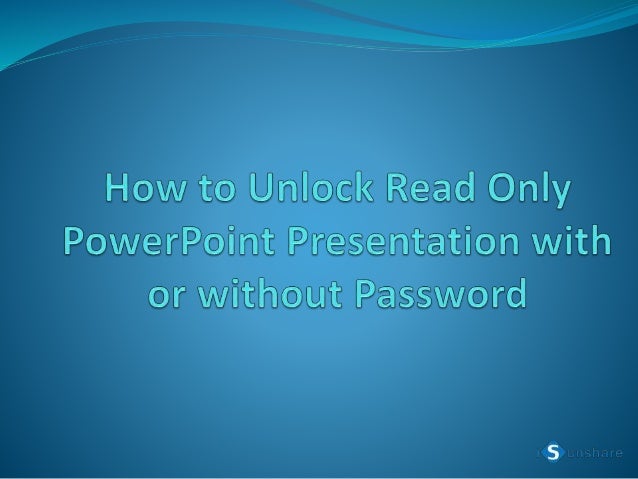 How to Unlock Read Only PowerPoint Presentation with or without Password

iSunshare